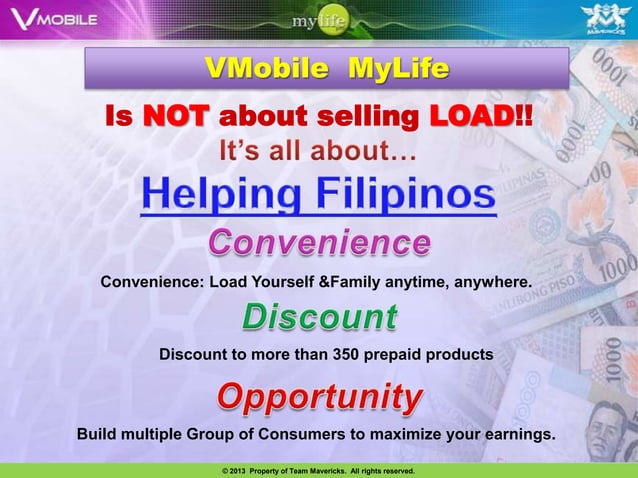 VMOBILE

mylife

MAVERICKS

VMobile MyLife

Is NOT about selling LOAD!!

It's all about...

Helping Filipinos

Convenience

Convenience: Load Yourself &Family anytime, anywhere.

Discount

Discount to more than 350 prepaid products

Opportunity

Build multiple Group of Consumers to maximize your earnings.

© 2013 Property of Team Mavericks. All rights reserved.